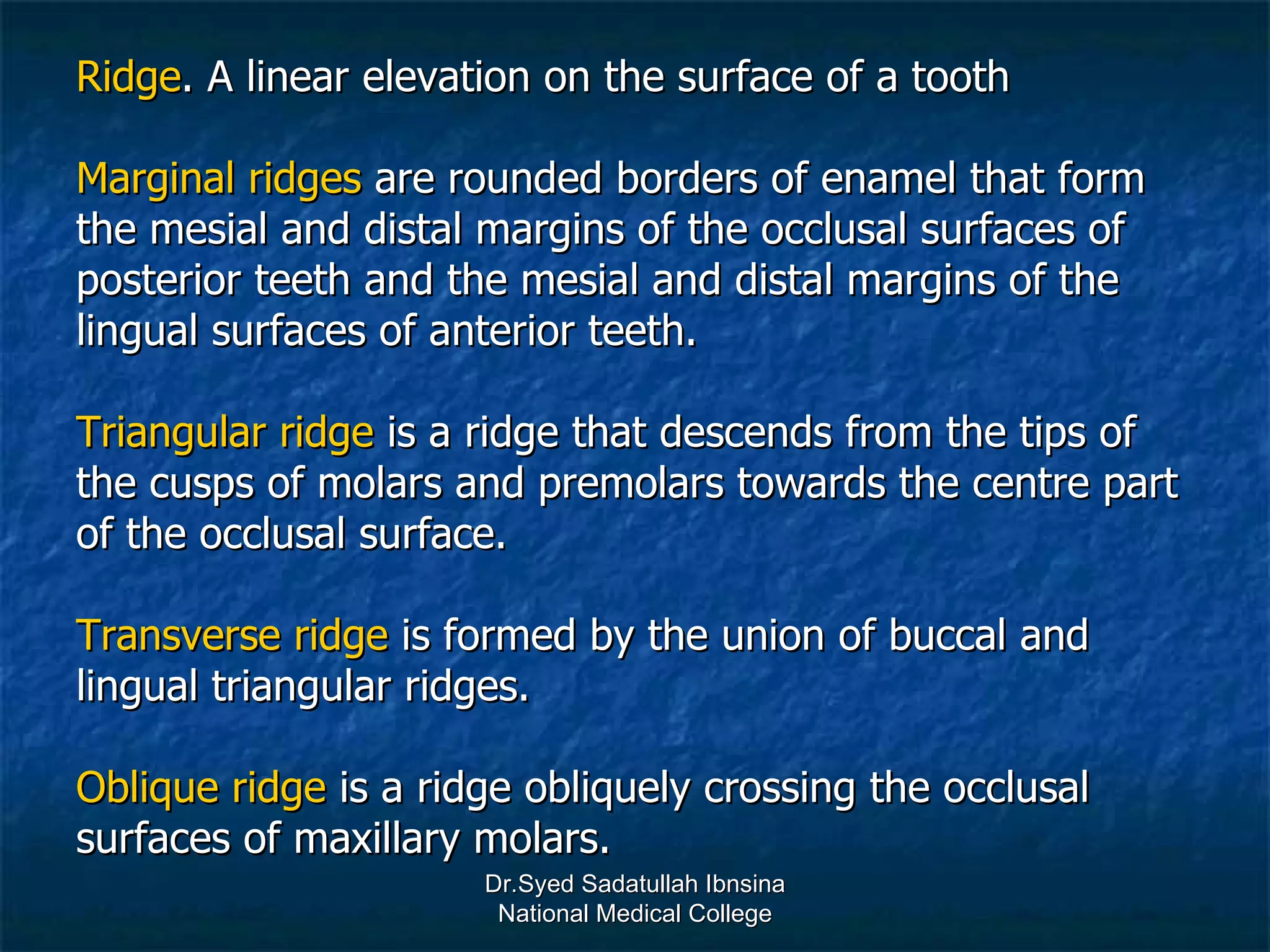 Ridge. A linear elevation on the surface of a tooth

Marginal ridges are rounded borders of enamel that form the mesial and distal margins of the occlusal surfaces of posterior teeth and the mesial and distal margins of the lingual surfaces of anterior teeth.

Triangular ridge is a ridge that descends from the tips of the cusps of molars and premolars towards the centre part of the occlusal surface.

Transverse ridge is formed by the union of buccal and lingual triangular ridges.

Oblique ridge is a ridge obliquely crossing the occlusal surfaces of maxillary molars.

Dr.Syed Sadatullah Ibnsina
National Medical College